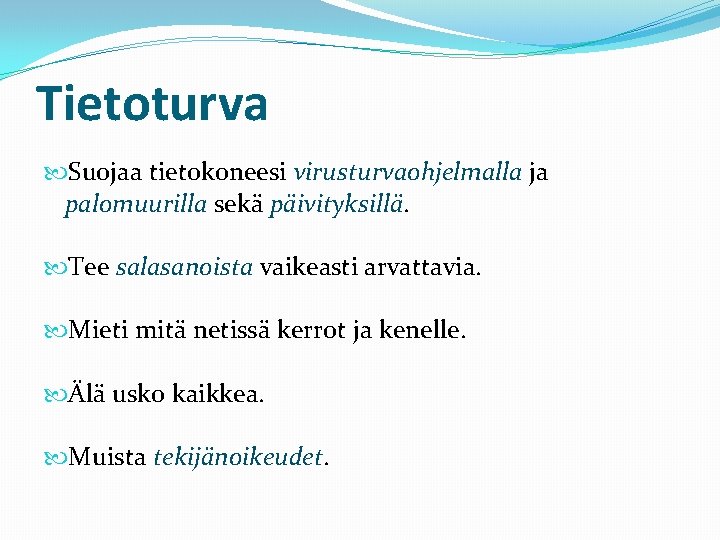 Tietoturva

Suojaa tietokoneesi virusturvaohjelmalla ja palomuurilla sekä päivityksillä.

Tee salasanoista vaikeasti arvattavia.

Mieti mitä netissä kerrot ja kenelle.

Älä usko kaikkea.

Muista tekijänoikeudet.